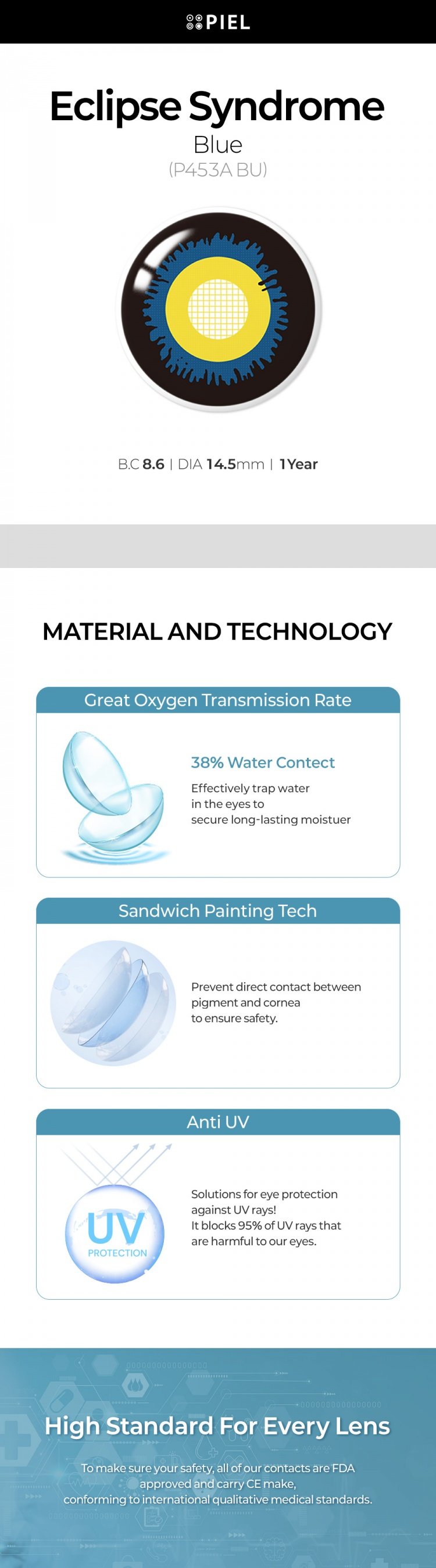 PIEL

Eclipse Syndrome

Blue

(P453A BU)

B.C 8.6 | DIA 14.5mm | 1Year

MATERIAL AND TECHNOLOGY

Great Oxygen Transmission Rate

38% Water Contect

Effectively trap water in the eyes to secure long-lasting moistuer

Sandwich Painting Tech

Prevent direct contact between pigment and cornea to ensure safety.

Anti UV

UV PROTECTION

Solutions for eye protection against UV rays! It blocks 95% of UV rays that are harmful to our eyes.

High Standard For Every Lens

To make sure your safety, all of our contacts are FDA approved and carry CE make, conforming to international qualitative medical standards.